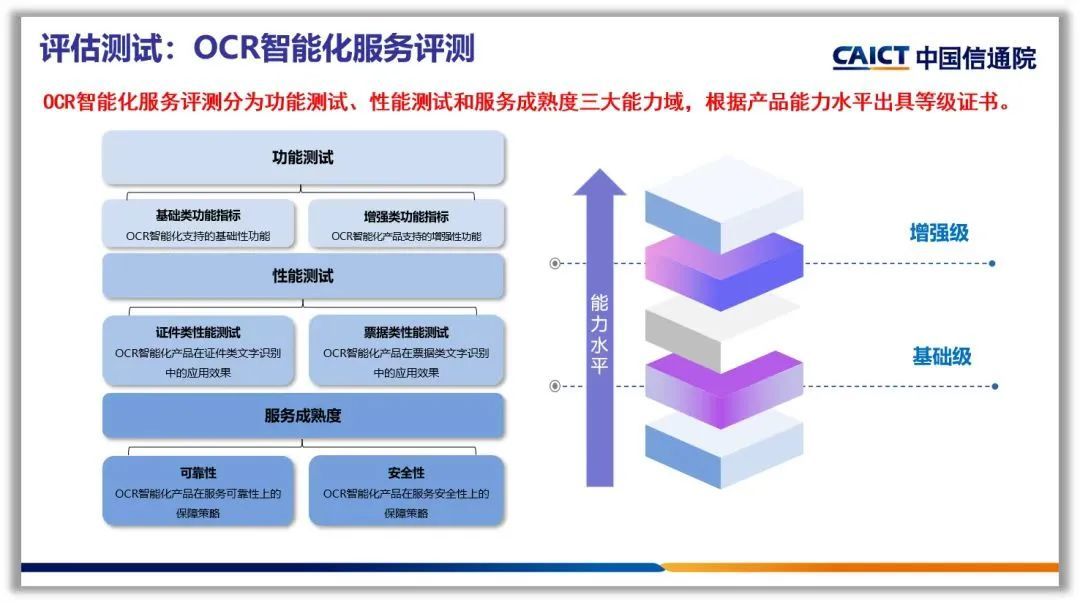 评估测试：OCR智能化服务评测

CAICT 中国信通院

OCR智能化服务评测分为功能测试、性能测试和服务成熟度三大能力域，根据产品能力水平出具等级证书。

功能测试

基础类功能指标
OCR智能化支持的基础性功能

增强类功能指标
OCR智能化产品支持的增强性功能

性能测试

证件类性能测试
OCR智能化产品在证件类文字识别中的应用效果

票据类性能测试
OCR智能化产品在票据类文字识别中的应用效果

服务成熟度

可靠性
OCR智能化产品在服务可靠性上的保障策略

安全性
OCR智能化产品在服务安全性上的保障策略

能力水平

增强级

基础级